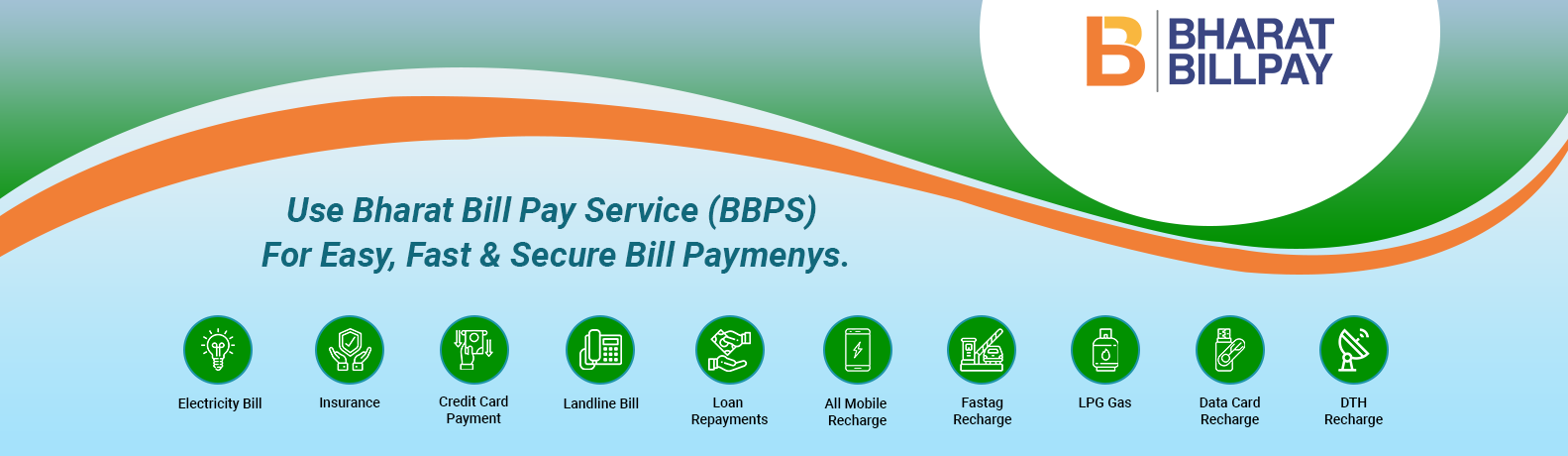 BHARAT BILLPAY

Use Bharat Bill Pay Service (BBPS) For Easy, Fast & Secure Bill Paymenys.

Electricity Bill

Insurance

Credit Card Payment

Landline Bill

Loan Repayments

All Mobile Recharge

Fastag Recharge

LPG Gas

Data Card Recharge

DTH Recharge